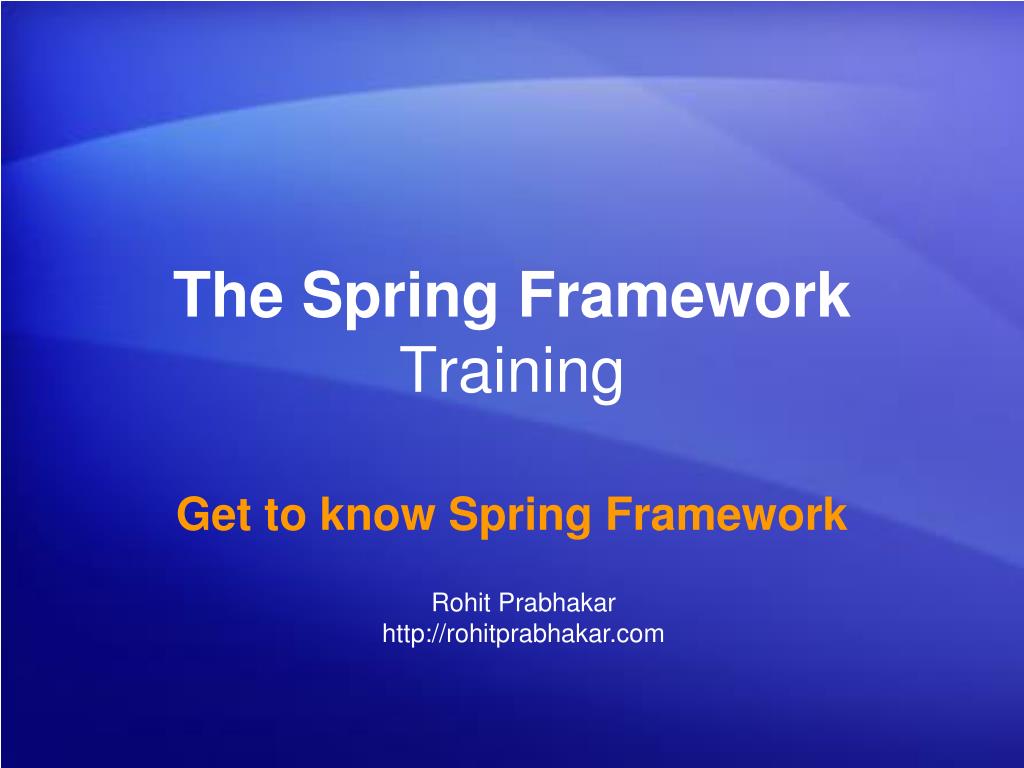 The Spring Framework
Training

Get to know Spring Framework

Rohit Prabhakar
http://rohitprabhakar.com